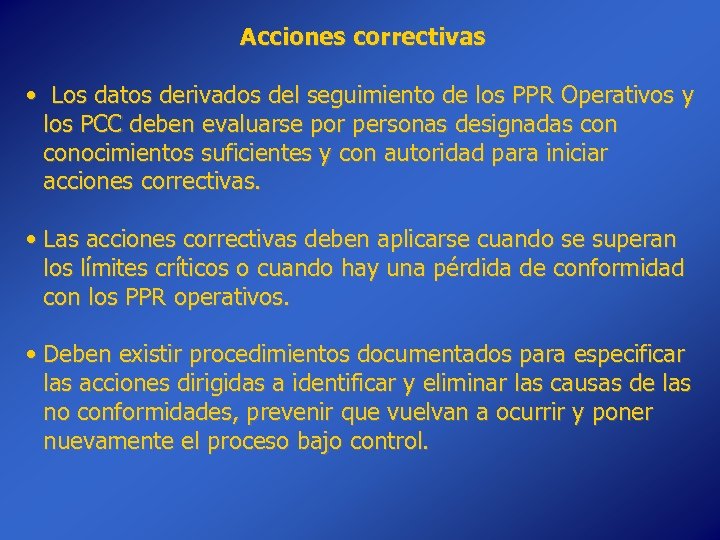 Acciones correctivas

• Los datos derivados del seguimiento de los PPR Operativos y los PCC deben evaluarse por personas designadas con conocimientos suficientes y con autoridad para iniciar acciones correctivas.

• Las acciones correctivas deben aplicarse cuando se superan los límites críticos o cuando hay una pérdida de conformidad con los PPR operativos.

• Deben existir procedimientos documentados para especificar las acciones dirigidas a identificar y eliminar las causas de las no conformidades, prevenir que vuelvan a ocurrir y poner nuevamente el proceso bajo control.